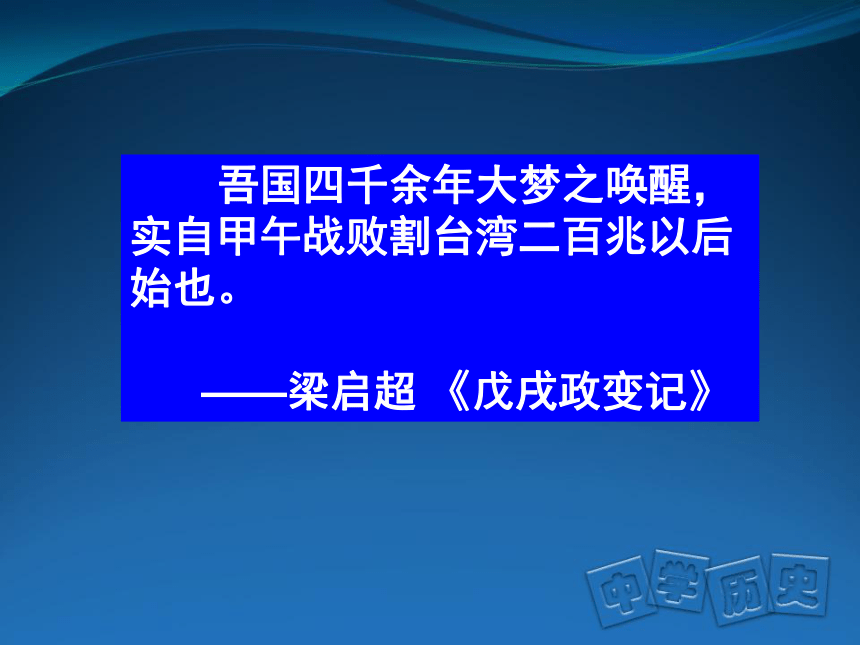 吾国四千余年大梦之唤醒，实自甲午战败割台湾二百兆以后始也。

——梁启超 《戊戌政变记》

中学历史